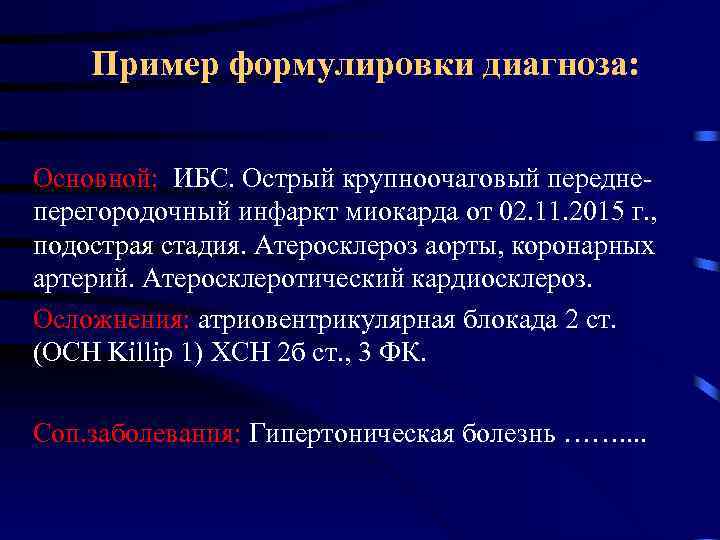 Пример формулировки диагноза:

Основной: ИБС. Острый крупноочаговый передне-перегородочный инфаркт миокарда от 02.11.2015 г., подострая стадия. Атеросклероз аорты, коронарных артерий. Атеросклеротический кардиосклероз.

Осложнения: атриовентрикулярная блокада 2 ст. (ОСН Killip 1) ХСН 2б ст., 3 ФК.

Соп.заболевания: Гипертоническая болезнь ……....